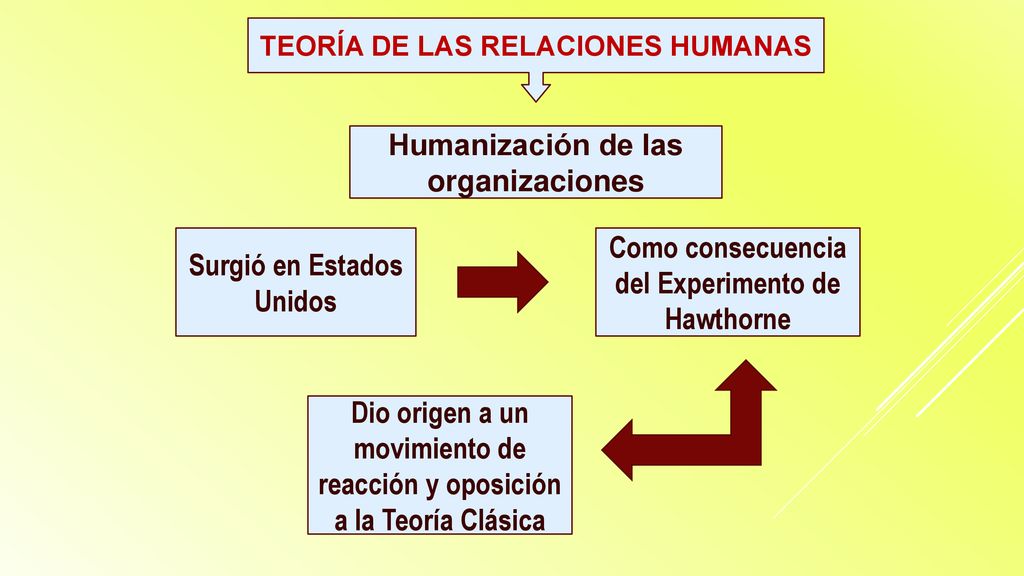 TEORÍA DE LAS RELACIONES HUMANAS

Humanización de las organizaciones

Surgió en Estados Unidos

Como consecuencia del Experimento de Hawthorne

Dio origen a un movimiento de reacción y oposición a la Teoría Clásica